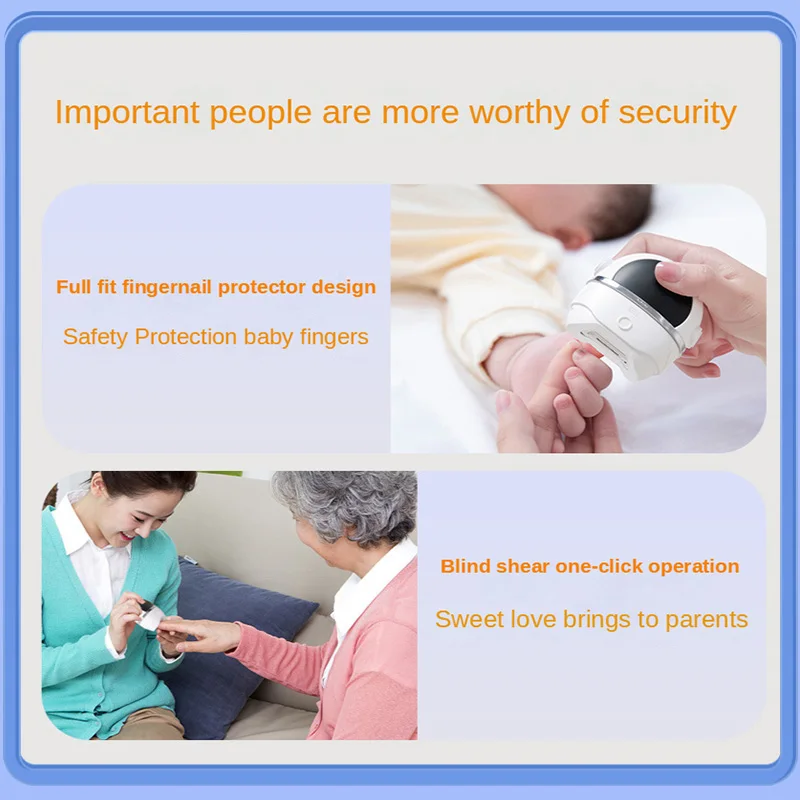 Important people are more worthy of security

Full fit fingernail protector design

Safety Protection baby fingers

Blind shear one-click operation

Sweet love brings to parents